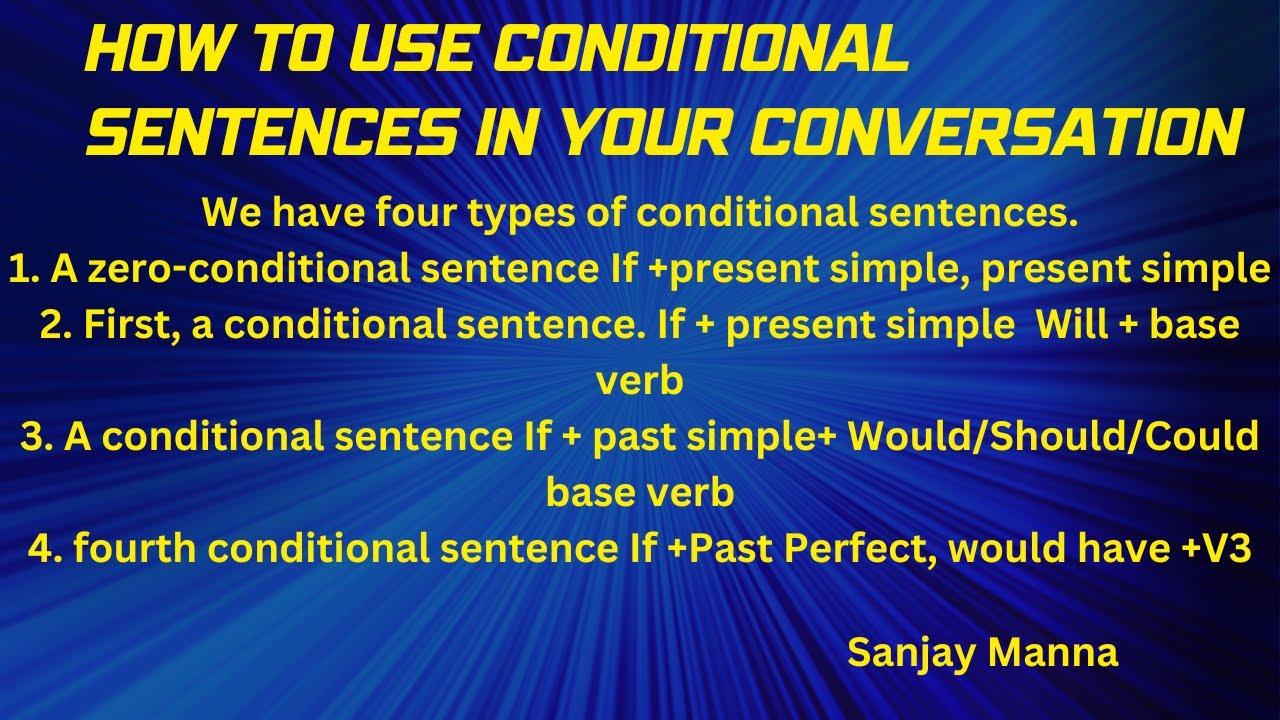 HOW TO USE CONDITIONAL SENTENCES IN YOUR CONVERSATION

We have four types of conditional sentences.
1. A zero-conditional sentence If +present simple, present simple
2. First, a conditional sentence. If + present simple Will + base verb
3. A conditional sentence If + past simple+ Would/Should/Could base verb
4. fourth conditional sentence If +Past Perfect, would have +V3

Sanjay Manna